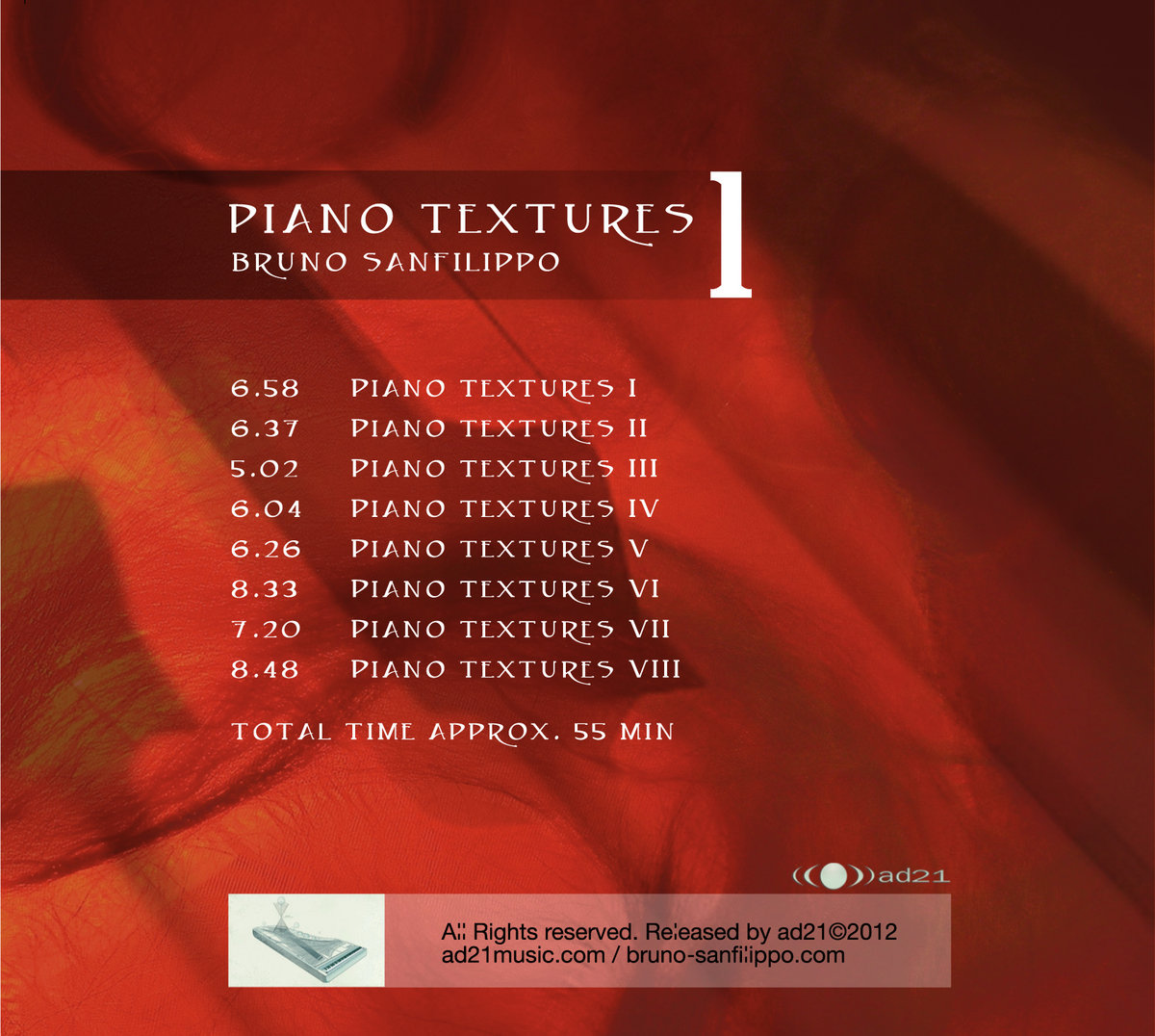 PIANO TEXTURES 1
BRUNO SANFILIPPO

6.58 PIANO TEXTURES I
6.37 PIANO TEXTURES II
5.02 PIANO TEXTURES III
6.04 PIANO TEXTURES IV
6.26 PIANO TEXTURES V
8.33 PIANO TEXTURES VI
7.20 PIANO TEXTURES VII
8.48 PIANO TEXTURES VIII

TOTAL TIME APPROX. 55 MIN

ad21

All Rights reserved. Released by ad21©2012
ad21music.com / bruno-sanfilippo.com